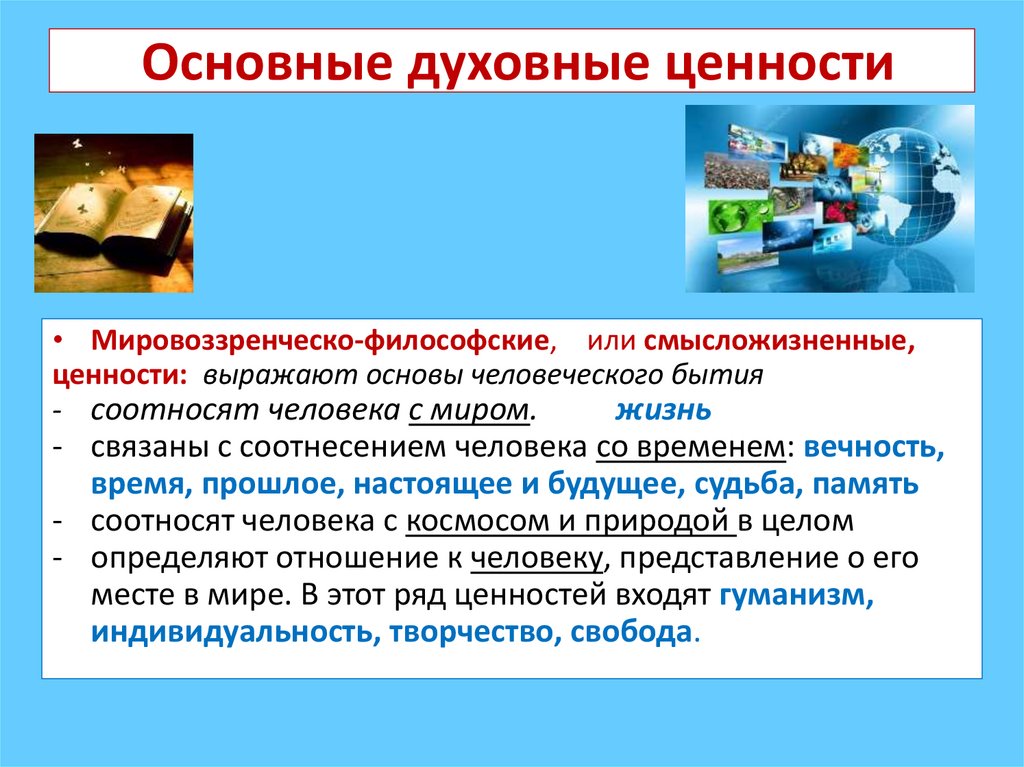 Основные духовные ценности

• Мировоззренческо-философские, или смысложизненные, ценности: выражают основы человеческого бытия
- соотносят человека с миром. жизнь
- связаны с соотнесением человека со временем: вечность, время, прошлое, настоящее и будущее, судьба, память
- соотносят человека с космосом и природой в целом
- определяют отношение к человеку, представление о его месте в мире. В этот ряд ценностей входят гуманизм, индивидуальность, творчество, свобода.